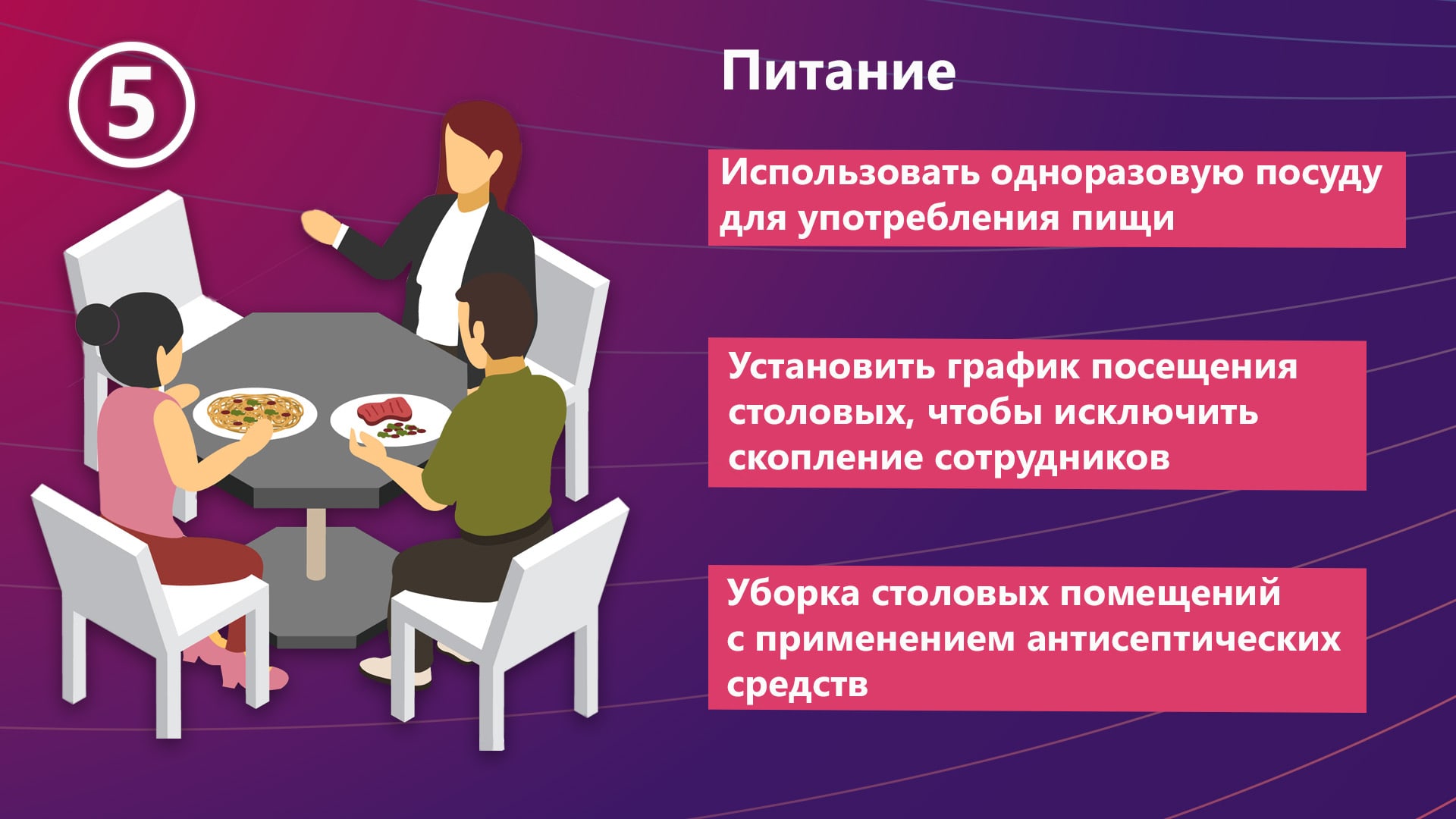 5

Питание

Использовать одноразовую посуду для употребления пищи

Установить график посещения столовых, чтобы исключить скопление сотрудников

Уборка столовых помещений с применением антисептических средств